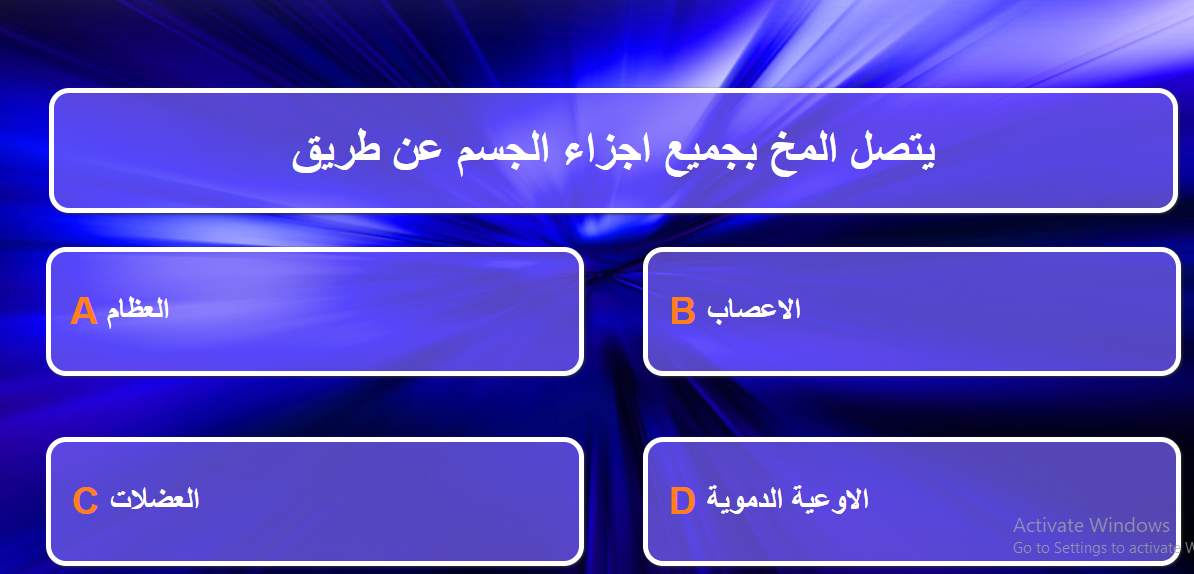 يتصل المخ بجميع اجزاء الجسم عن طريق

A العظام

B الاعصاب

C العضلات

D الاوعية الدموية

Activate Windows
Go to Settings to activate W